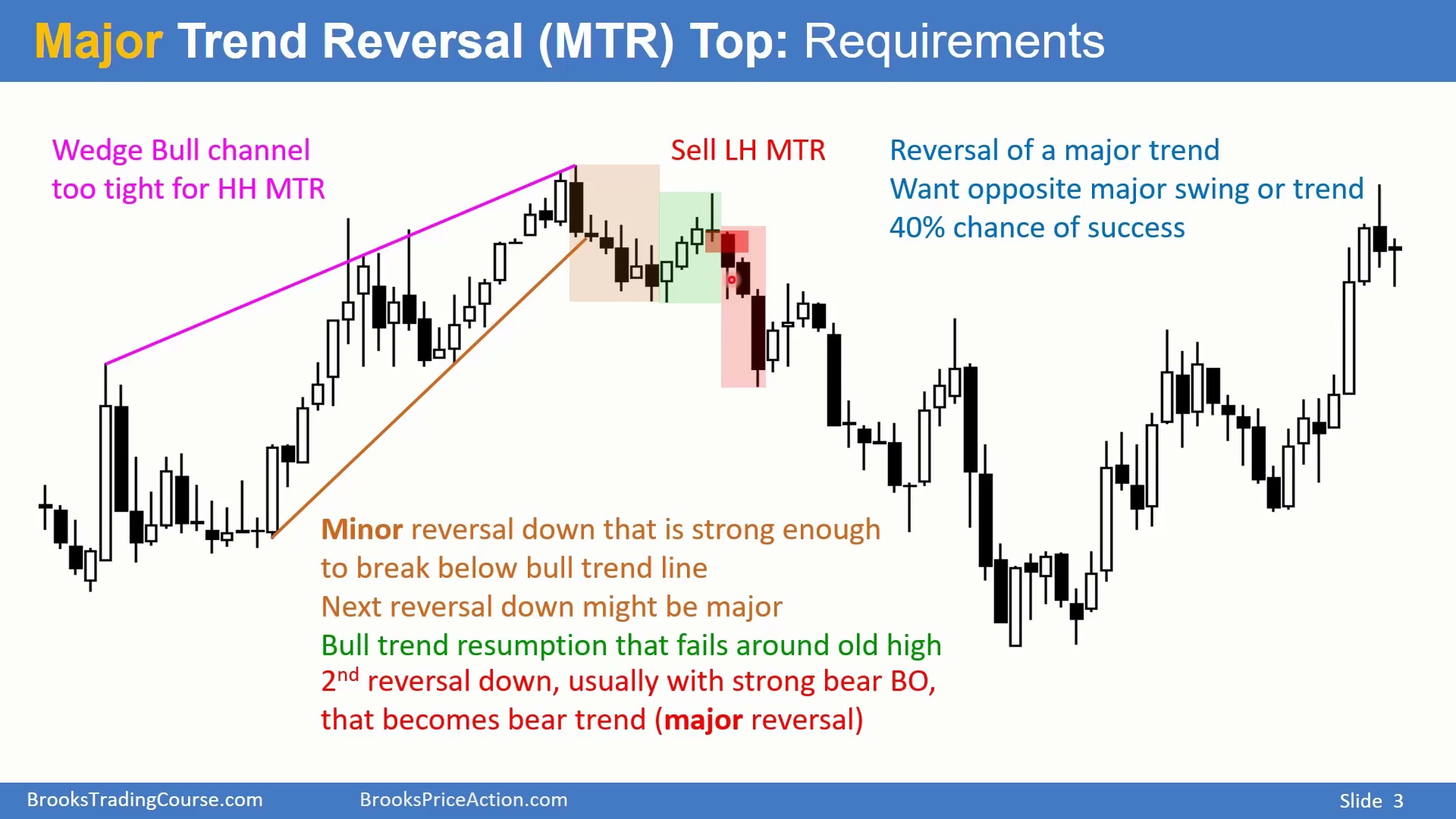 Major Trend Reversal (MTR) Top: Requirements

Wedge Bull channel too tight for HH MTR

Sell LH MTR

Reversal of a major trend
Want opposite major swing or trend
40% chance of success

Minor reversal down that is strong enough to break below bull trend line
Next reversal down might be major
Bull trend resumption that fails around old high
$2^{nd}$ reversal down, usually with strong bear BO, that becomes bear trend (major reversal)

BrooksTradingCourse.com BrooksPriceAction.com Slide 3